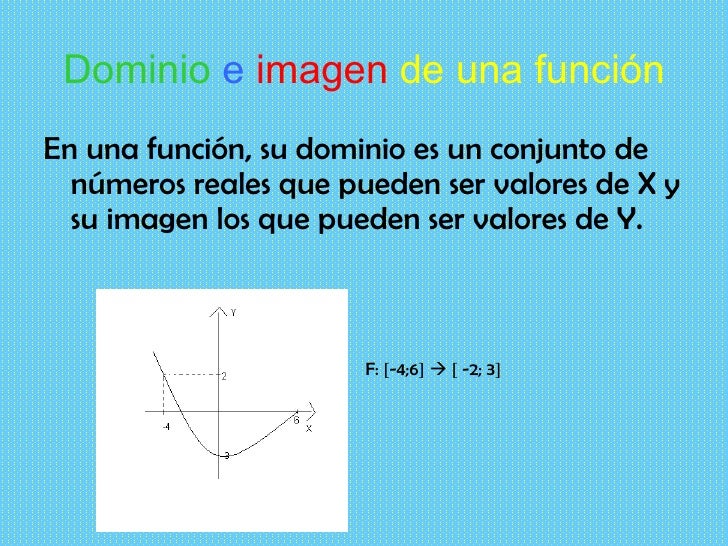 Dominio e imagen de una función

En una función, su dominio es un conjunto de números reales que pueden ser valores de X y su imagen los que pueden ser valores de Y.

Y
2
-4
6
X
-3

F: [-4;6] → [ -2; 3]